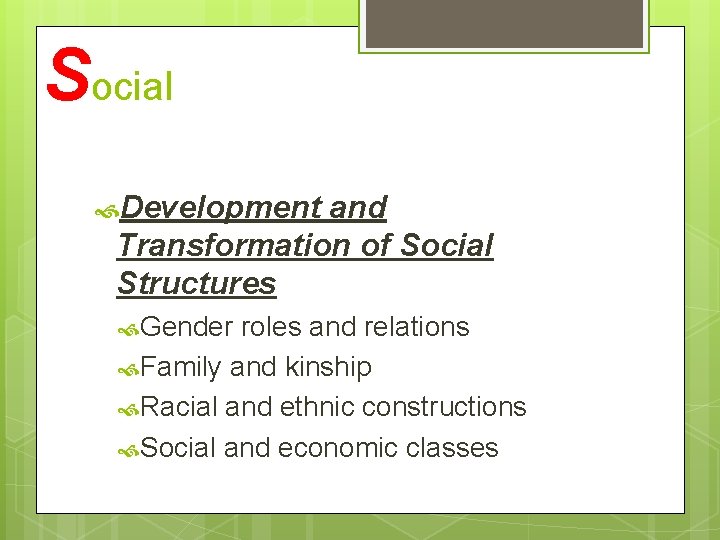 Social

Development and Transformation of Social Structures

Gender roles and relations

Family and kinship

Racial and ethnic constructions

Social and economic classes